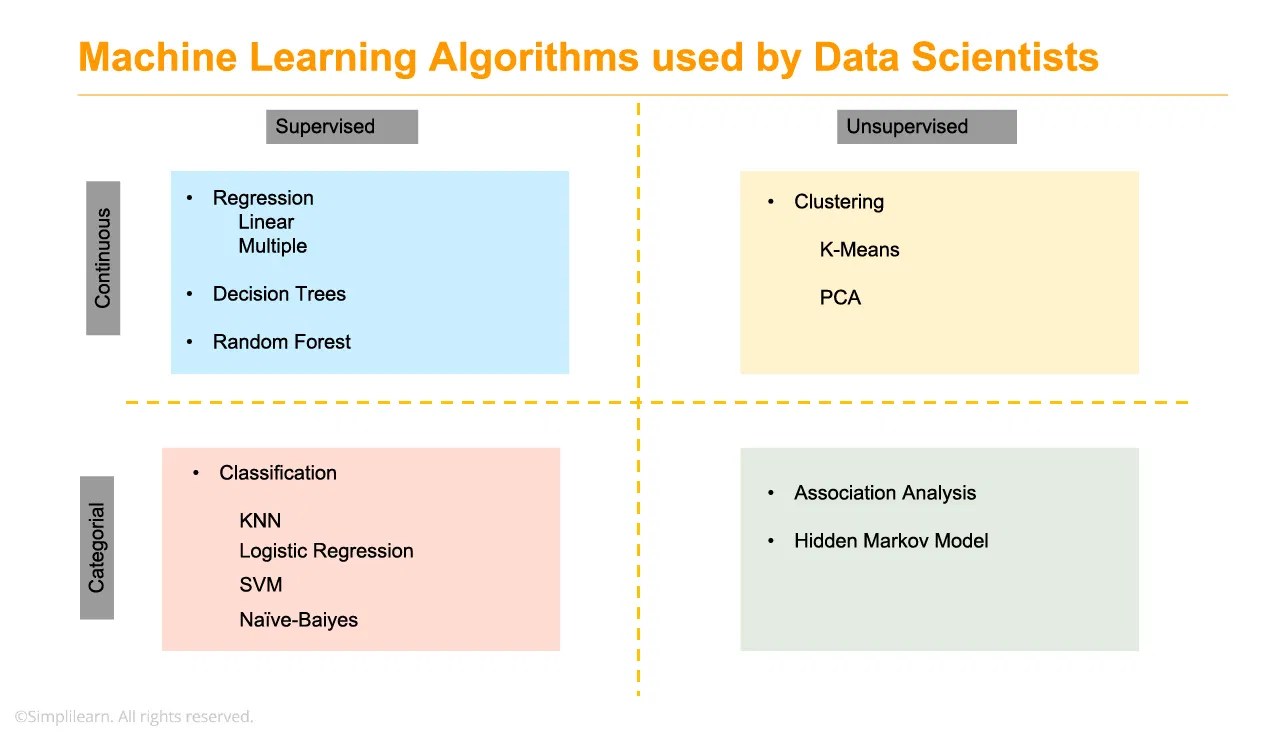 Machine Learning Algorithms used by Data Scientists

Supervised

Unsupervised

Continuous

• Regression
Linear
Multiple

• Decision Trees

• Random Forest

• Clustering

K-Means

PCA

Categorial

• Classification

KNN
Logistic Regression
SVM
Naïve-Baiyes

• Association Analysis

• Hidden Markov Model

©Simplilearn. All rights reserved.